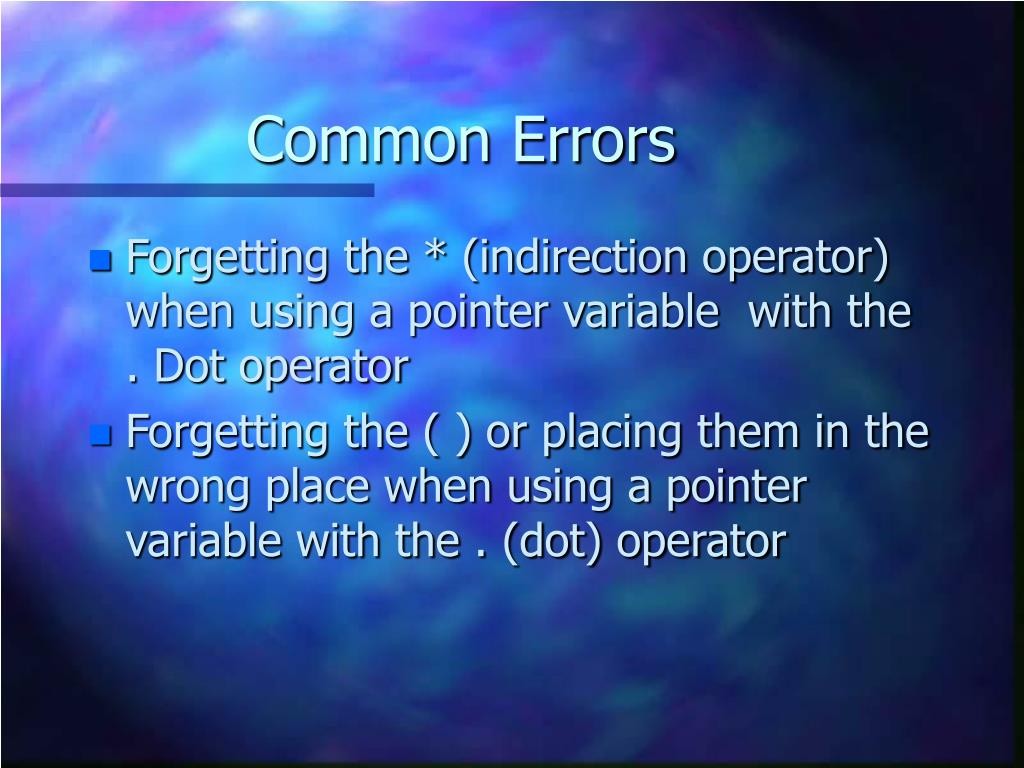 Common Errors

Forgetting the * (indirection operator) when using a pointer variable with the . Dot operator

Forgetting the ( ) or placing them in the wrong place when using a pointer variable with the . (dot) operator